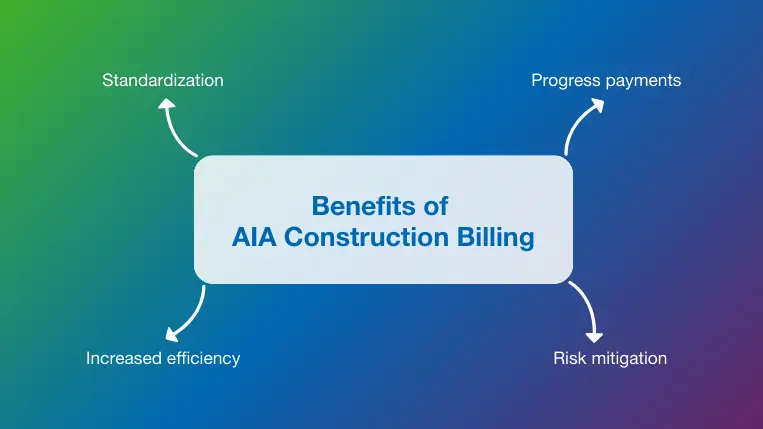 Standardization

Progress payments

Benefits of
AIA Construction Billing

Increased efficiency

Risk mitigation